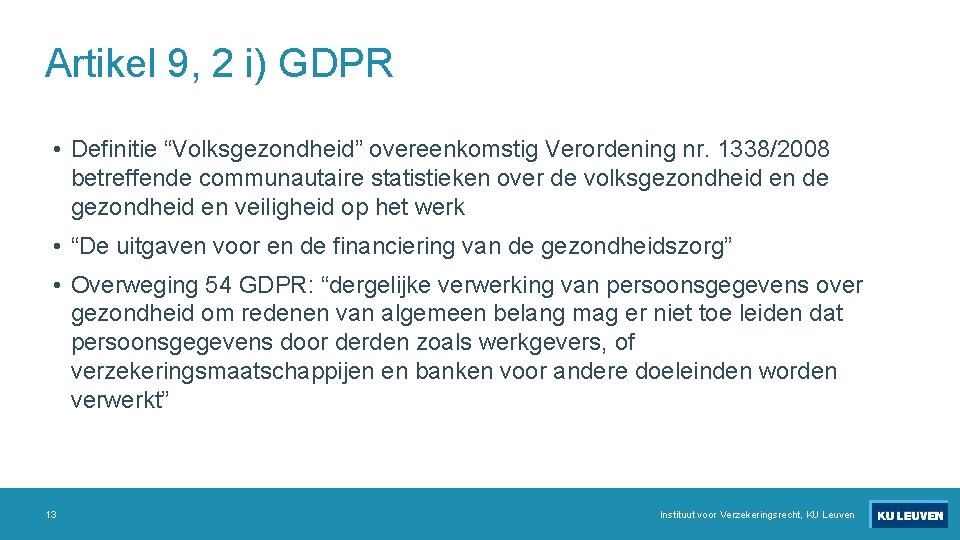 Artikel 9, 2 i) GDPR

• Definitie “Volksgezondheid” overeenkomstig Verordening nr. 1338/2008 betreffende communautaire statistieken over de volksgezondheid en de gezondheid en veiligheid op het werk

• “De uitgaven voor en de financiering van de gezondheidszorg”

• Overweging 54 GDPR: “dergelijke verwerking van persoonsgegevens over gezondheid om redenen van algemeen belang mag er niet toe leiden dat persoonsgegevens door derden zoals werkgevers, of verzekeringsmaatschappijen en banken voor andere doeleinden worden verwerkt”

13

Instituut voor Verzekeringsrecht, KU Leuven

KU LEUVEN